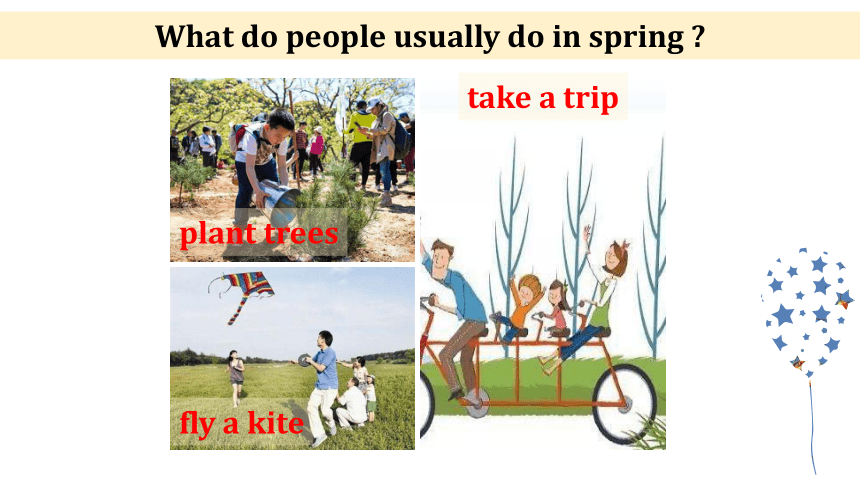 What do people usually do in spring ?

plant trees

fly a kite

take a trip